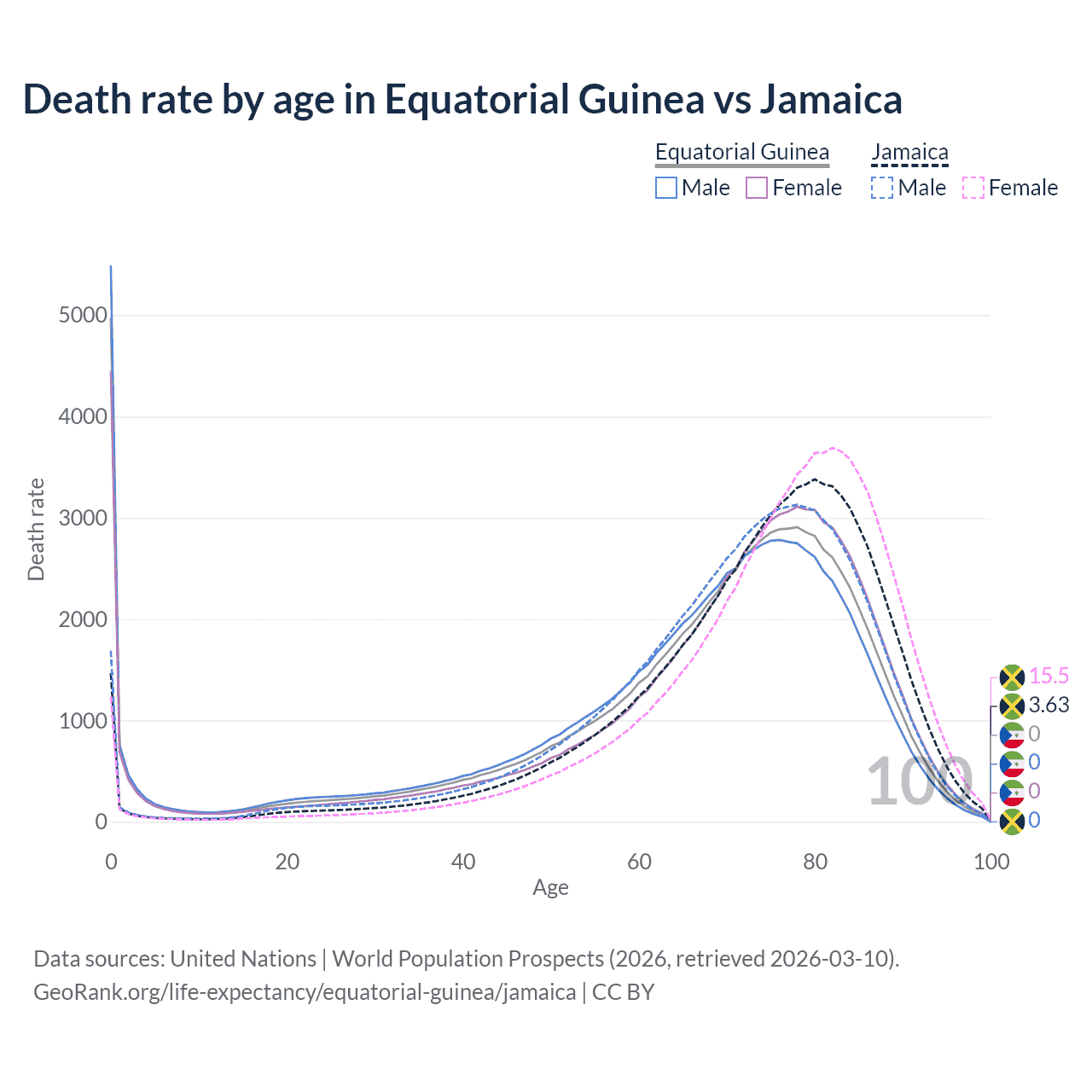 Death rate by age in Equatorial Guinea vs Jamaica

Equatorial Guinea
Male Female
Jamaica
Male Female

Death rate
5000
4000
3000
2000
1000
0

0
20
40
60
80
100
Age

100

15.5
3.63
0
0
0
0

Data sources: United Nations | World Population Prospects (2026, retrieved 2026-03-10).
GeoRank.org/life-expectancy/equatorial-guinea/jamaica | CC BY